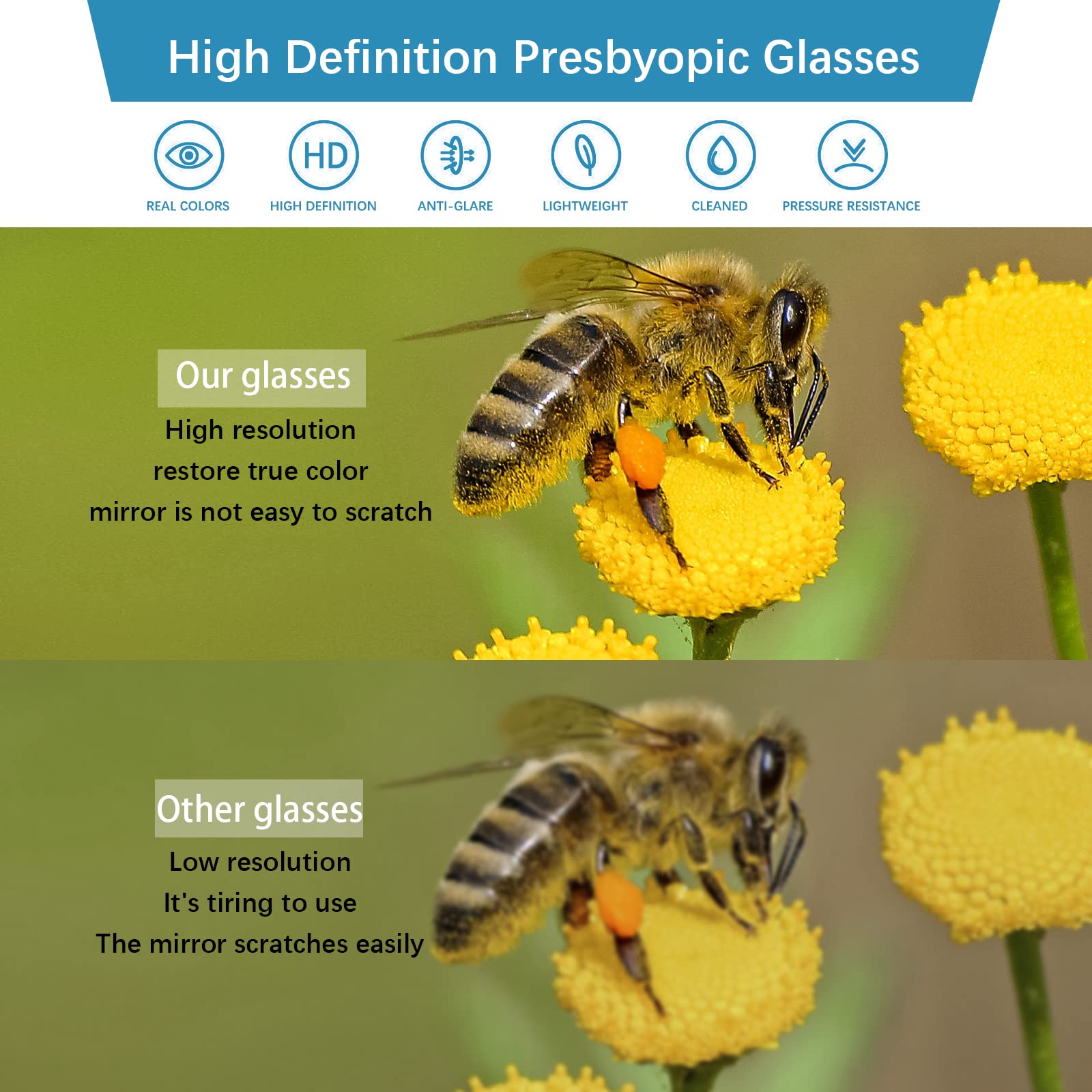 High Definition Presbyopic Glasses

HD

REAL COLORS
HIGH DEFINITION
ANTI-GLARE
LIGHTWEIGHT
CLEANED
PRESSURE RESISTANCE

Our glasses
High resolution
restore true color
mirror is not easy to scratch

Other glasses
Low resolution
It's tiring to use
The mirror scratches easily